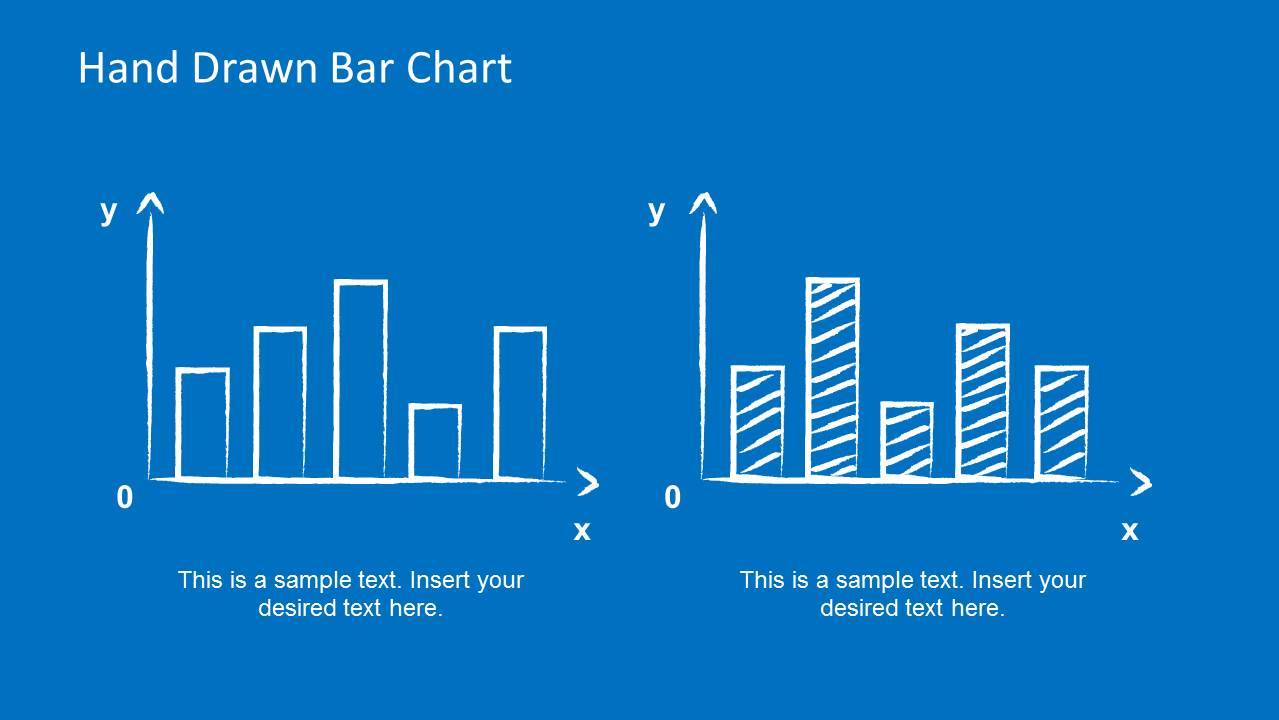 Hand Drawn Bar Chart

y

0

x

This is a sample text. Insert your desired text here.

y

0

x

This is a sample text. Insert your desired text here.